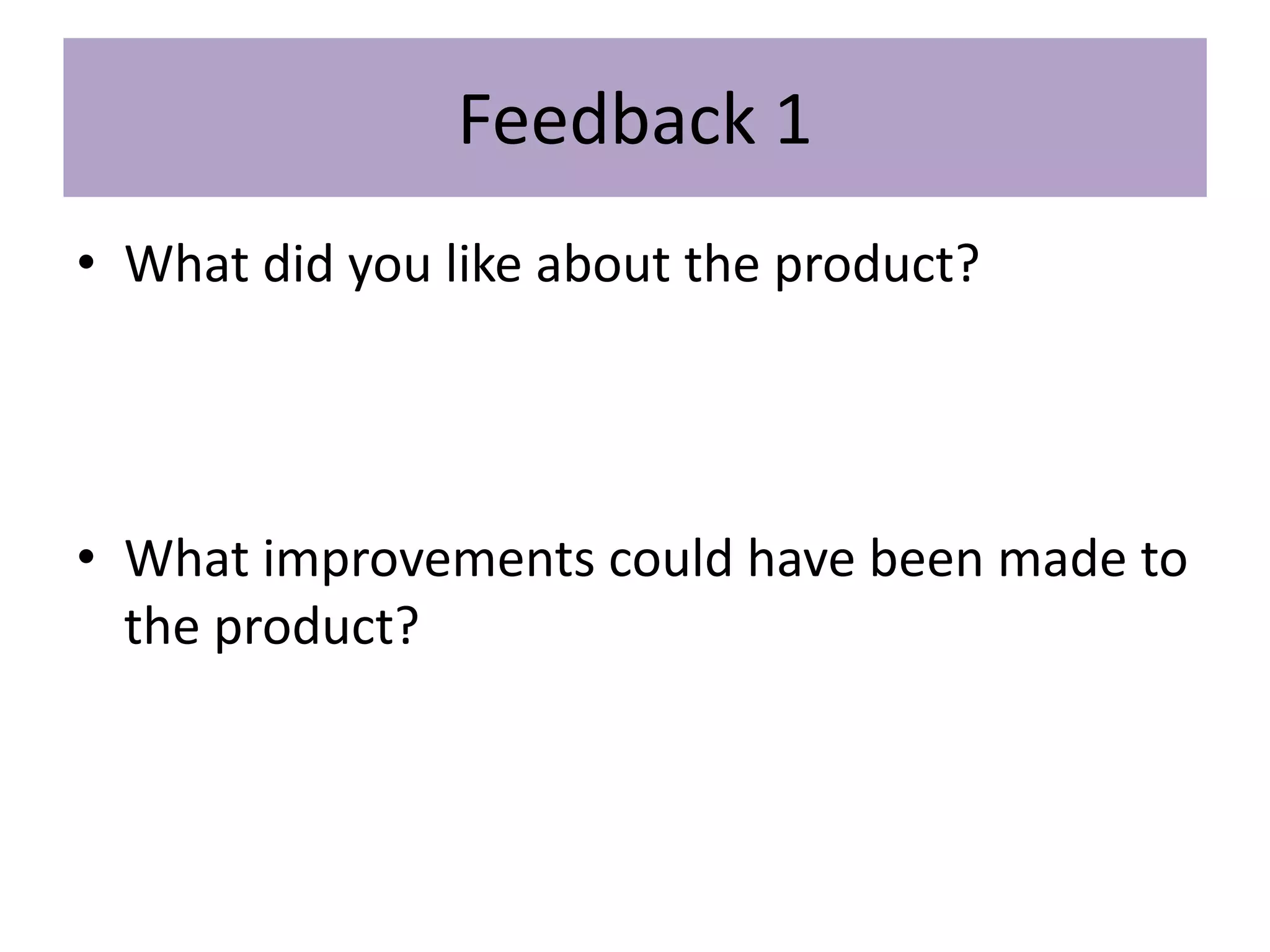 Feedback 1

• What did you like about the product?

• What improvements could have been made to the product?